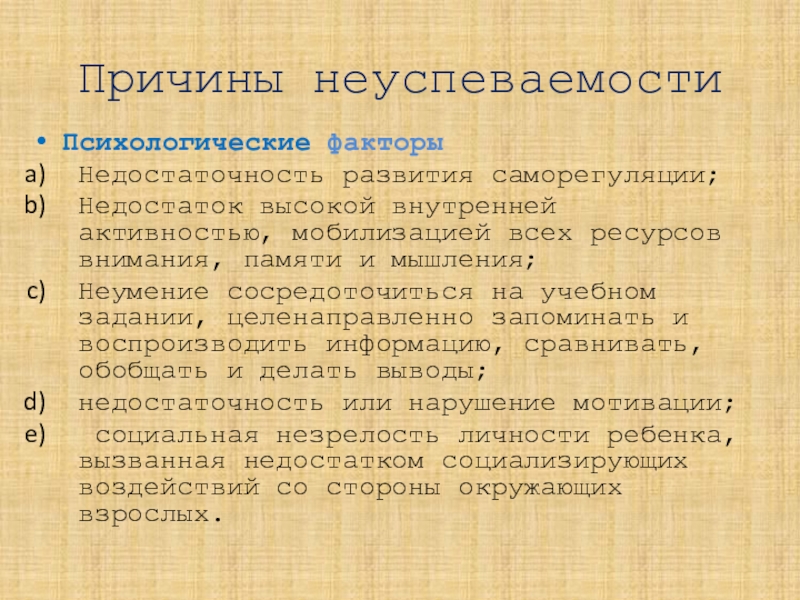 Причины неуспеваемости

• Психологические факторы

a) Недостаточность развития саморегуляции;

b) Недостаток высокой внутренней активностью, мобилизацией всех ресурсов внимания, памяти и мышления;

c) Неумение сосредоточиться на учебном задании, целенаправленно запоминать и воспроизводить информацию, сравнивать, обобщать и делать выводы;

d) недостаточность или нарушение мотивации;

e) социальная незрелость личности ребенка, вызванная недостатком социализирующих воздействий со стороны окружающих взрослых.